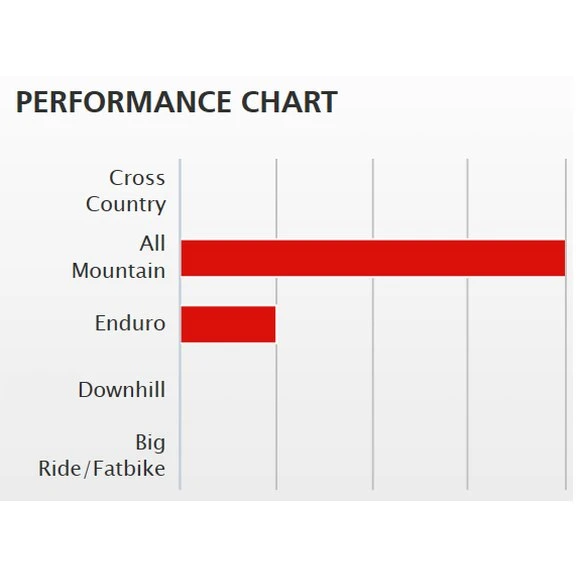 PERFORMANCE CHART

Cross Country

All Mountain

Enduro

Downhill

Big Ride/Fatbike